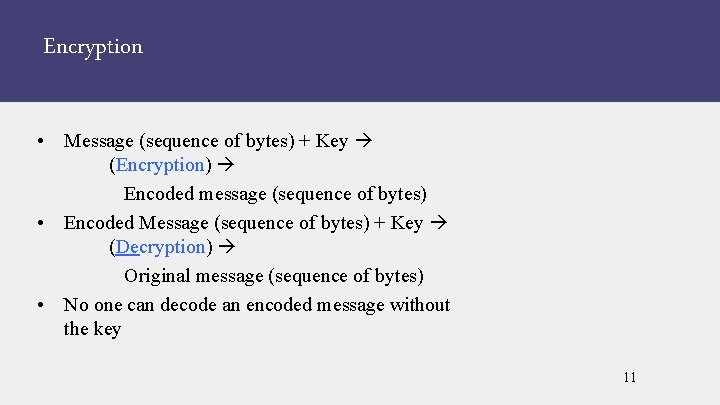 Encryption

• Message (sequence of bytes) + Key →
(Encryption) →
Encoded message (sequence of bytes)

• Encoded Message (sequence of bytes) + Key →
(Decryption) →
Original message (sequence of bytes)

• No one can decode an encoded message without the key

11